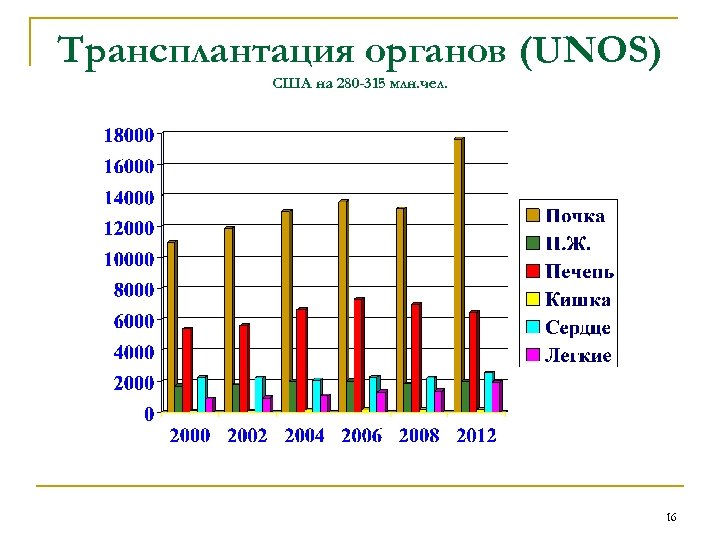 Трансплантация органов (UNOS)
США на 280-315 млн.чел.

18000
16000
14000
12000
10000
8000
6000
4000
2000
0

2000 2002 2004 2006 2008 2012

Почка
П.Ж.
Печень
Кишка
Сердце
Легкие

16